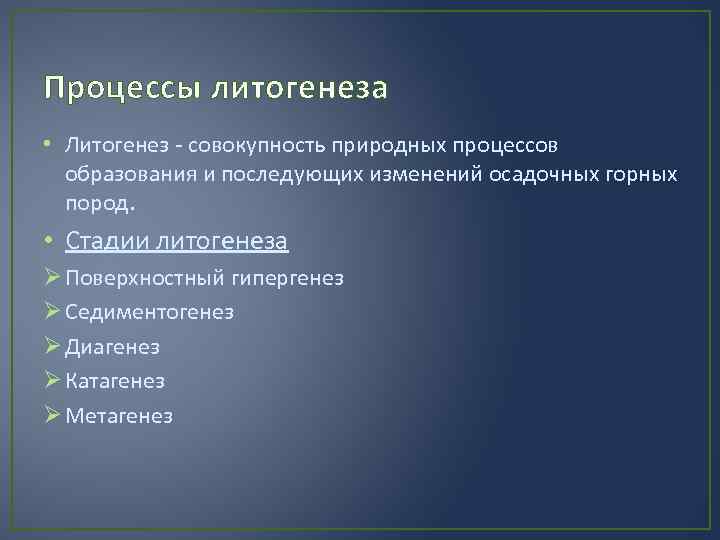 Процессы литогенеза

• Литогенез - совокупность природных процессов образования и последующих изменений осадочных горных пород.

• Стадии литогенеза

➢ Поверхностный гипергенез

➢ Седиментогенез

➢ Диагенез

➢ Катагенез

➢ Метагенез